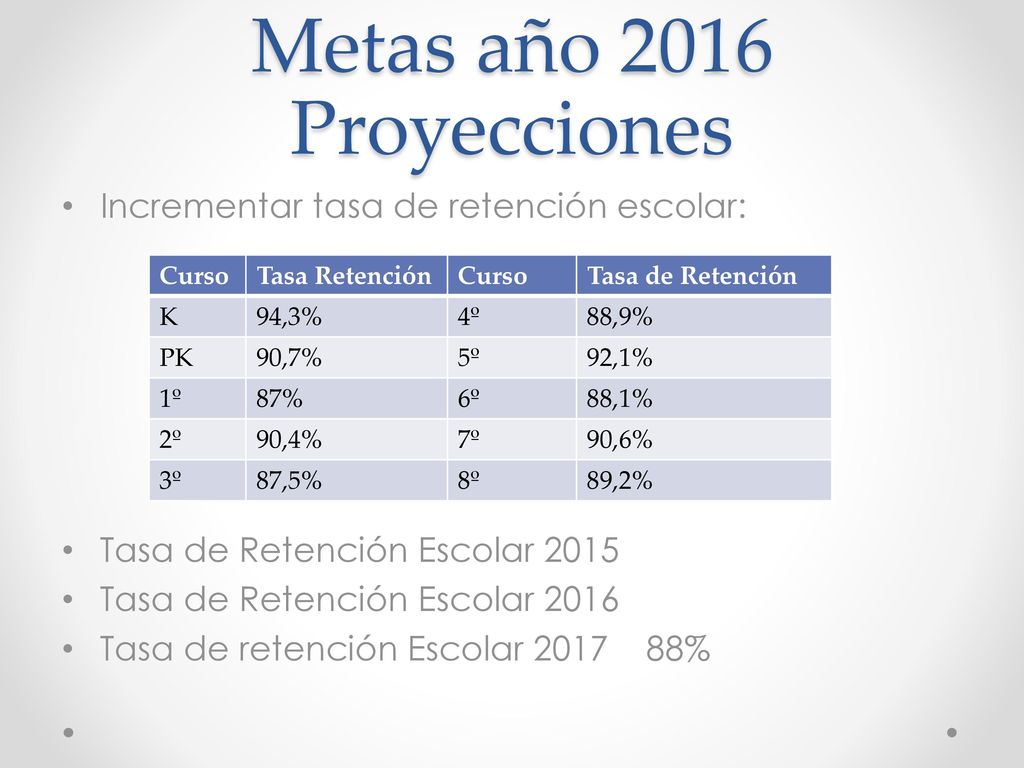 Metas año 2016
Proyecciones

• Incrementar tasa de retención escolar:

| Curso | Tasa Retención | Curso | Tasa de Retención |
|---|---|---|---|
| K | 94,3% | 4º | 88,9% |
| PK | 90,7% | 5º | 92,1% |
| 1º | 87% | 6º | 88,1% |
| 2º | 90,4% | 7º | 90,6% |
| 3º | 87,5% | 8º | 89,2% |

• Tasa de Retención Escolar 2015
• Tasa de Retención Escolar 2016
• Tasa de retención Escolar 2017 88%